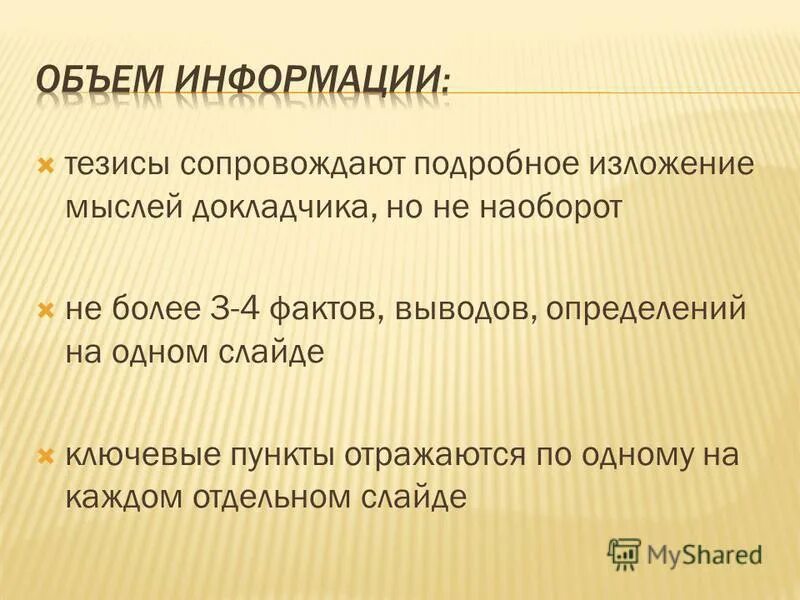 ОБЪЕМ ИНФОРМАЦИИ:

тезисы сопровождают подробное изложение мыслей докладчика, но не наоборот

не более 3-4 фактов, выводов, определений на одном слайде

ключевые пункты отражаются по одному на каждом отдельном слайде

MyShared